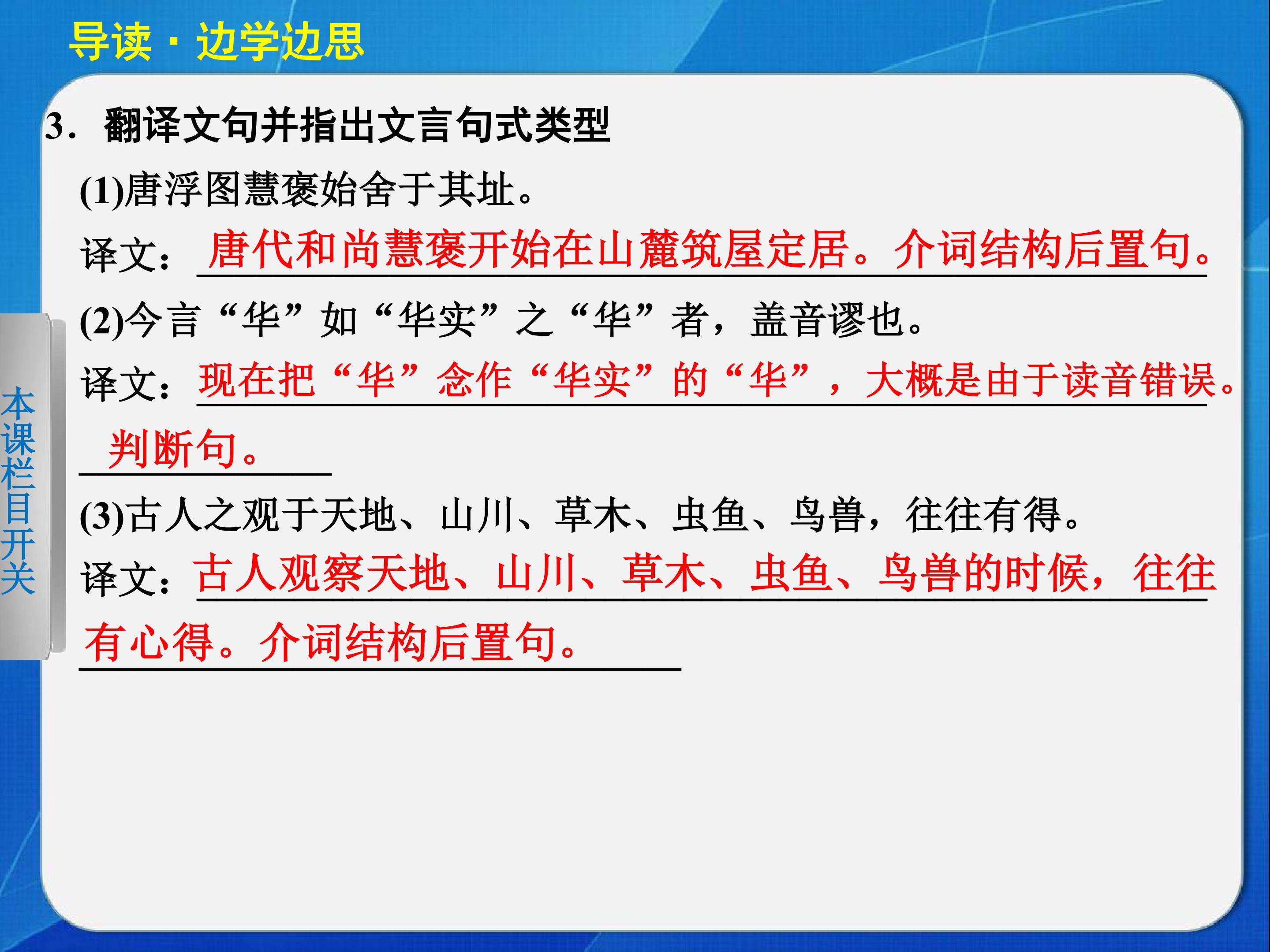 导读·边学边思

本课栏目开关

3．翻译文句并指出文言句式类型

(1)唐浮图慧褒始舍于其址。

译文：唐代和尚慧褒开始在山麓筑屋定居。介词结构后置句。

(2)今言“华”如“华实”之“华”者，盖音谬也。

译文：现在把“华”念作“华实”的“华”，大概是由于读音错误。判断句。

(3)古人之观于天地、山川、草木、虫鱼、鸟兽，往往有得。

译文：古人观察天地、山川、草木、虫鱼、鸟兽的时候，往往有心得。介词结构后置句。